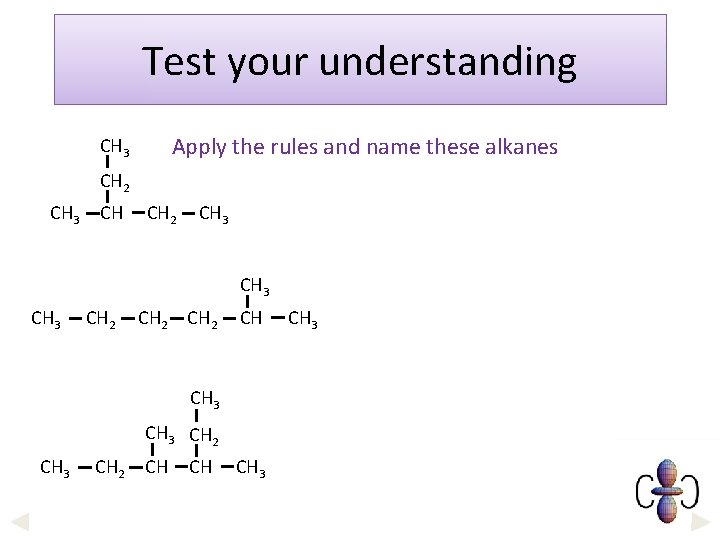 Test your understanding

Apply the rules and name these alkanes

$CH_3$
$CH_2$
$CH_3 - CH - CH_2 - CH_3$

$CH_3$
$CH_3 - CH_2 - CH_2 - CH_2 - CH - CH_3$

$CH_3$
$CH_3$ $CH_2$
$CH_3 - CH_2 - CH - CH - CH_3$